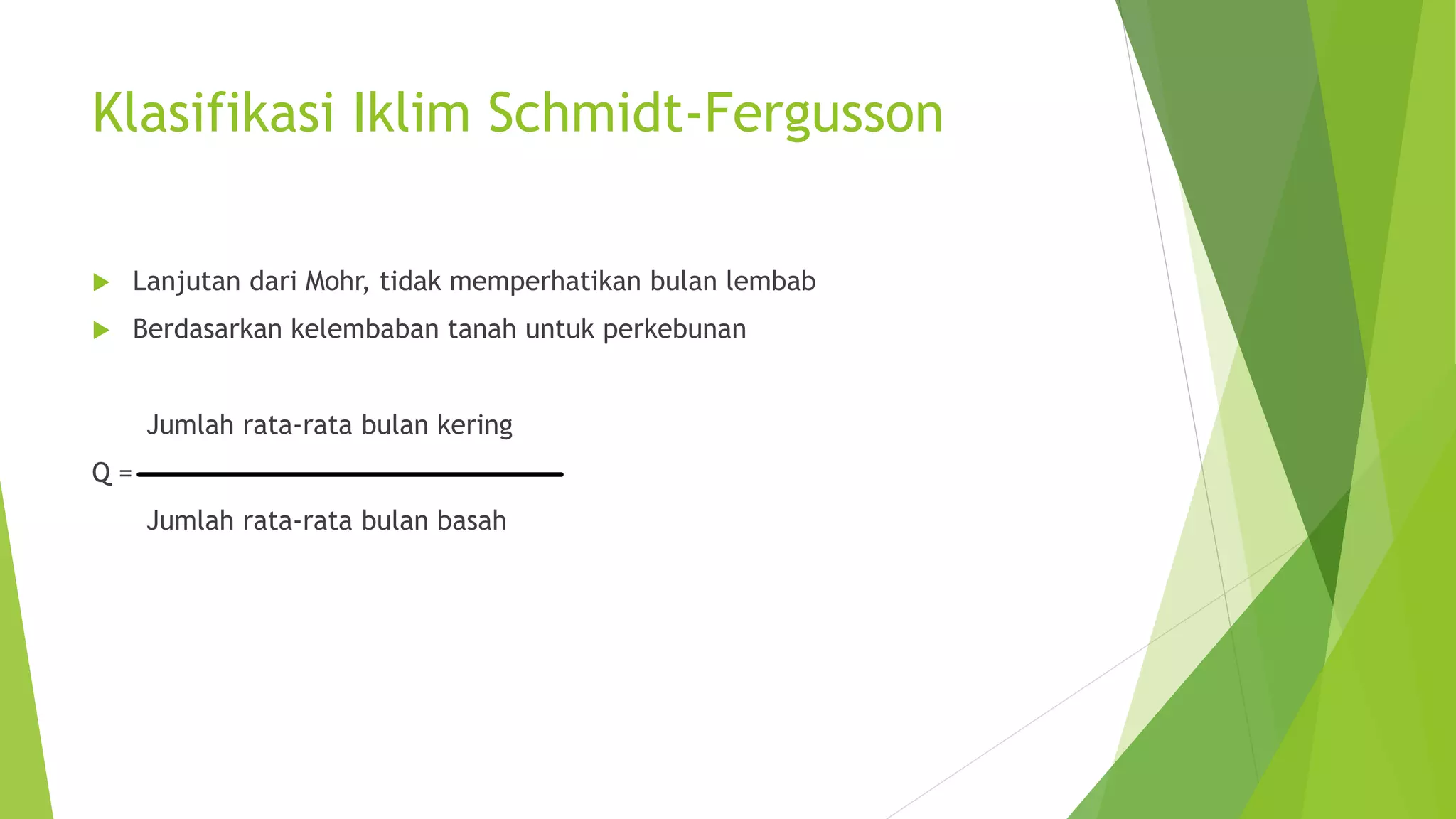 Klasifikasi Iklim Schmidt-Fergusson

Lanjutan dari Mohr, tidak memperhatikan bulan lembab

Berdasarkan kelembaban tanah untuk perkebunan

$Q = \frac{\text{Jumlah rata-rata bulan kering}}{\text{Jumlah rata-rata bulan basah}}$